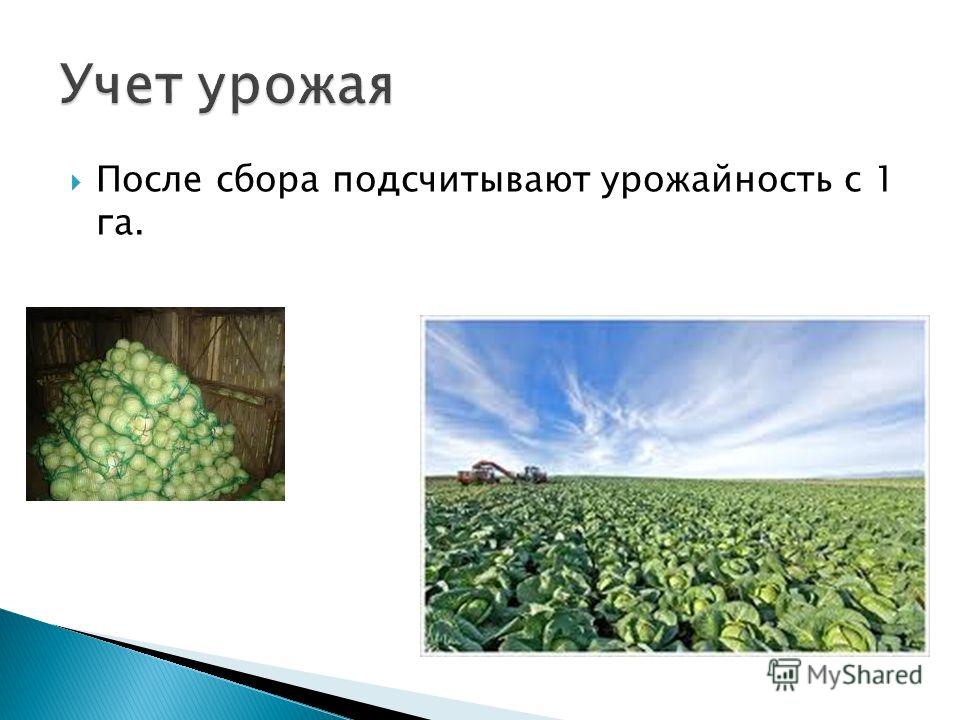 Учет урожая

После сбора подсчитывают урожайность с 1 га.

MyShared